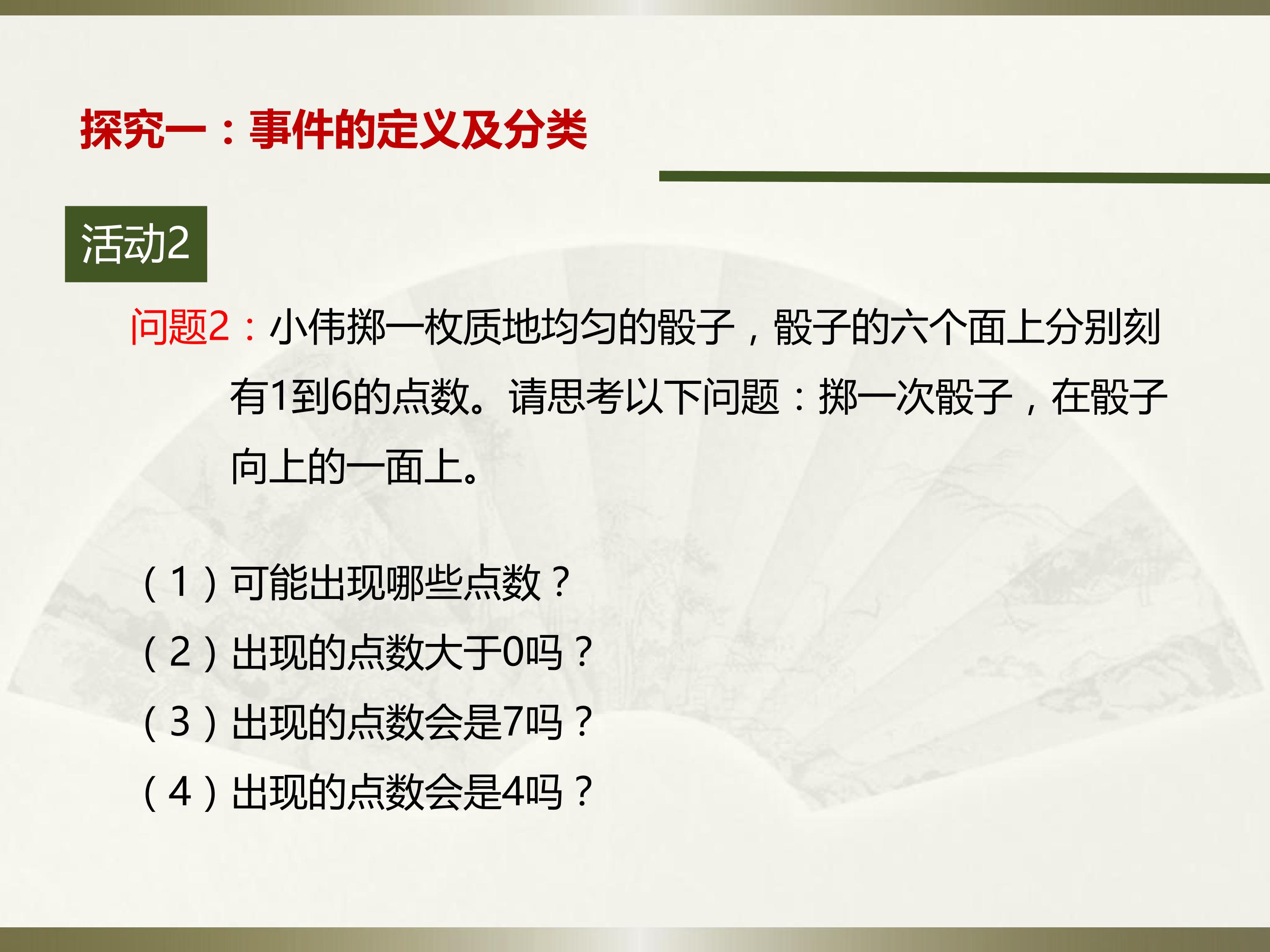 探究一：事件的定义及分类

活动2

问题2：小伟掷一枚质地均匀的骰子，骰子的六个面上分别刻有1到6的点数。请思考以下问题：掷一次骰子，在骰子向上的一面上。

（1）可能出现哪些点数？
（2）出现的点数大于0吗？
（3）出现的点数会是7吗？
（4）出现的点数会是4吗？